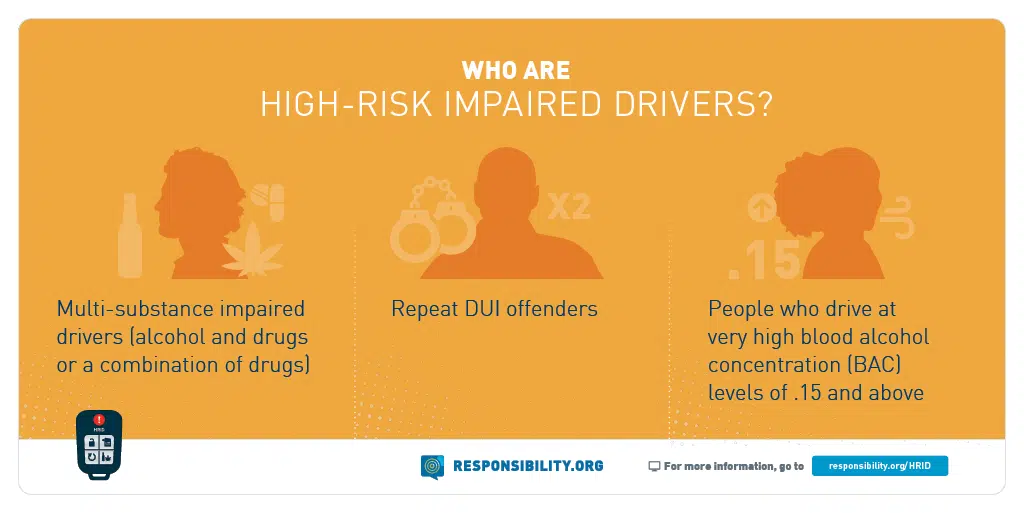 WHO ARE
HIGH-RISK IMPAIRED DRIVERS?

X2

.15

Multi-substance impaired drivers (alcohol and drugs or a combination of drugs)

Repeat DUI offenders

People who drive at very high blood alcohol concentration (BAC) levels of .15 and above

HRID

RESPONSIBILITY.ORG

For more information, go to responsibility.org/HRID